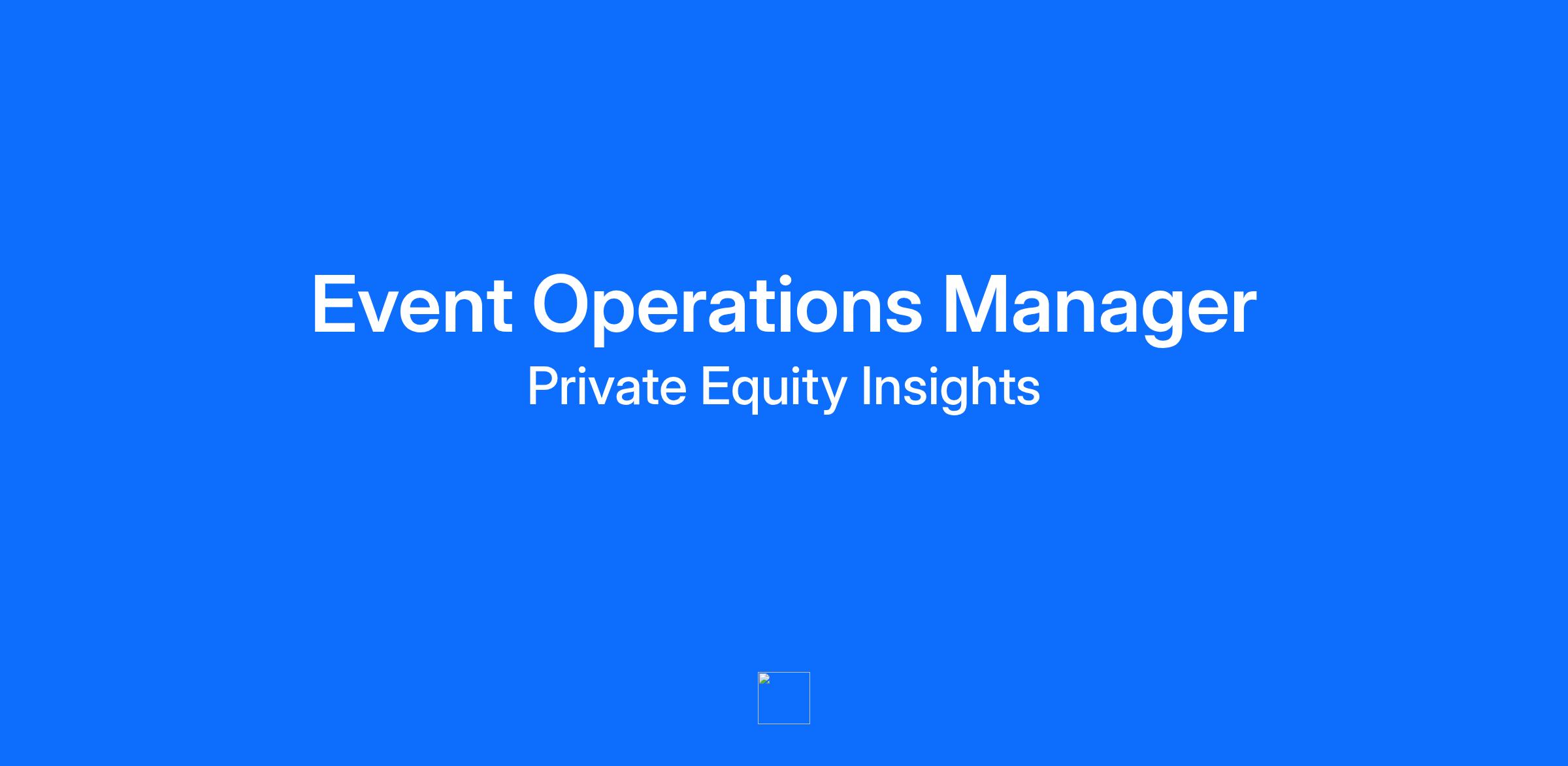 Event Operations Manager

Private Equity Insights